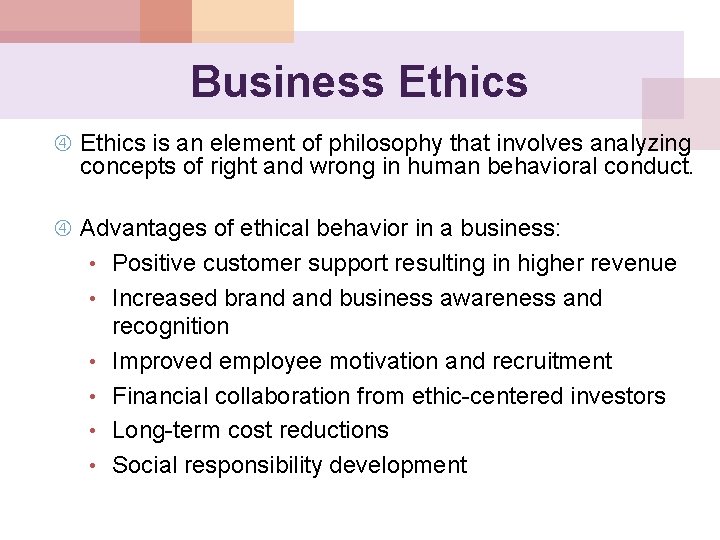 Business Ethics

④ Ethics is an element of philosophy that involves analyzing concepts of right and wrong in human behavioral conduct.

④ Advantages of ethical behavior in a business:
• Positive customer support resulting in higher revenue
• Increased brand and business awareness and recognition
• Improved employee motivation and recruitment
• Financial collaboration from ethic-centered investors
• Long-term cost reductions
• Social responsibility development